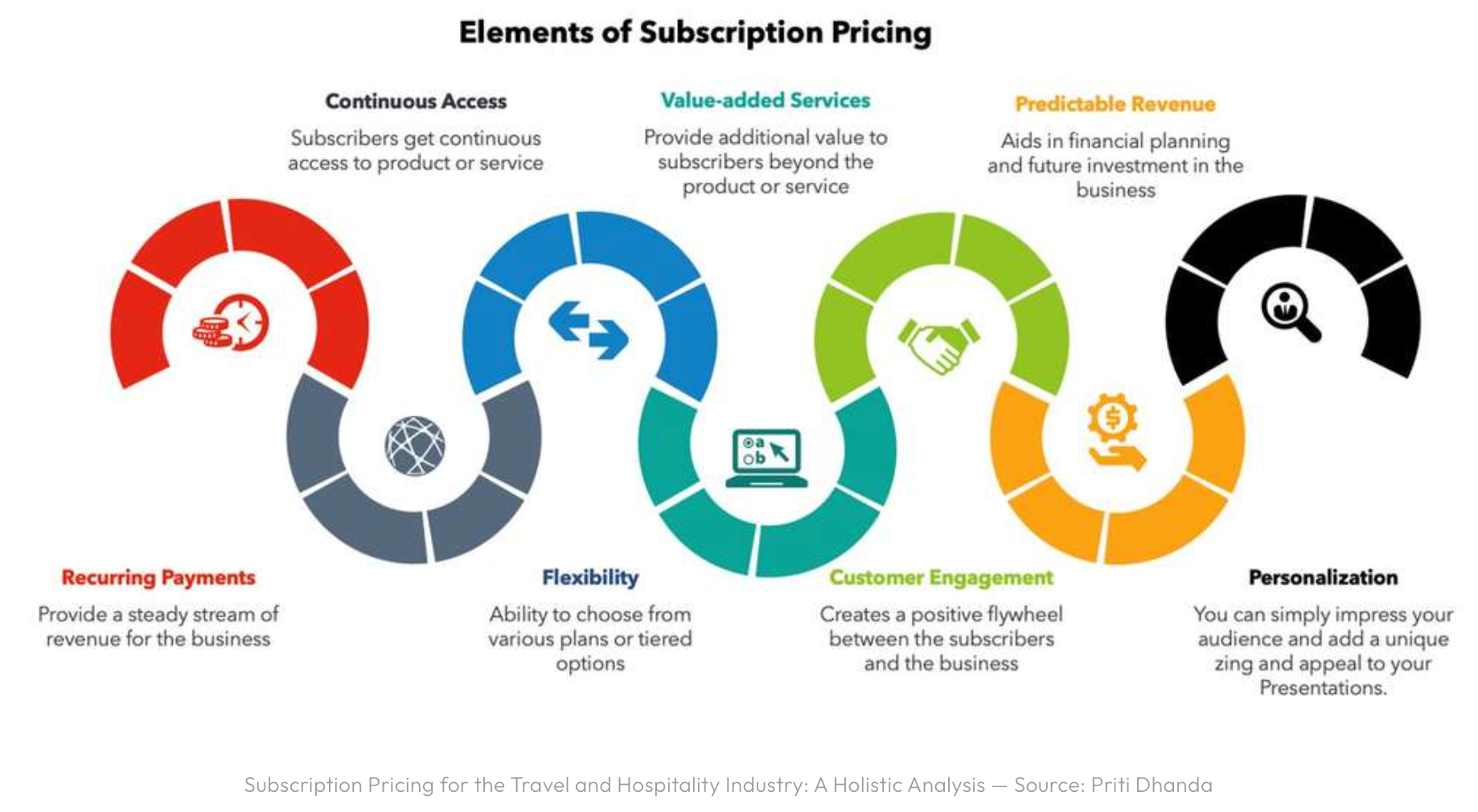 Elements of Subscription Pricing

Continuous Access

Subscribers get continuous access to product or service

Value-added Services

Provide additional value to subscribers beyond the product or service

Predictable Revenue

Aids in financial planning and future investment in the business

a
b

Recurring Payments

Provide a steady stream of revenue for the business

Flexibility

Ability to choose from various plans or tiered options

Customer Engagement

Creates a positive flywheel between the subscribers and the business

Personalization

You can simply impress your audience and add a unique zing and appeal to your Presentations.

Subscription Pricing for the Travel and Hospitality Industry: A Holistic Analysis — Source: Priti Dhanda